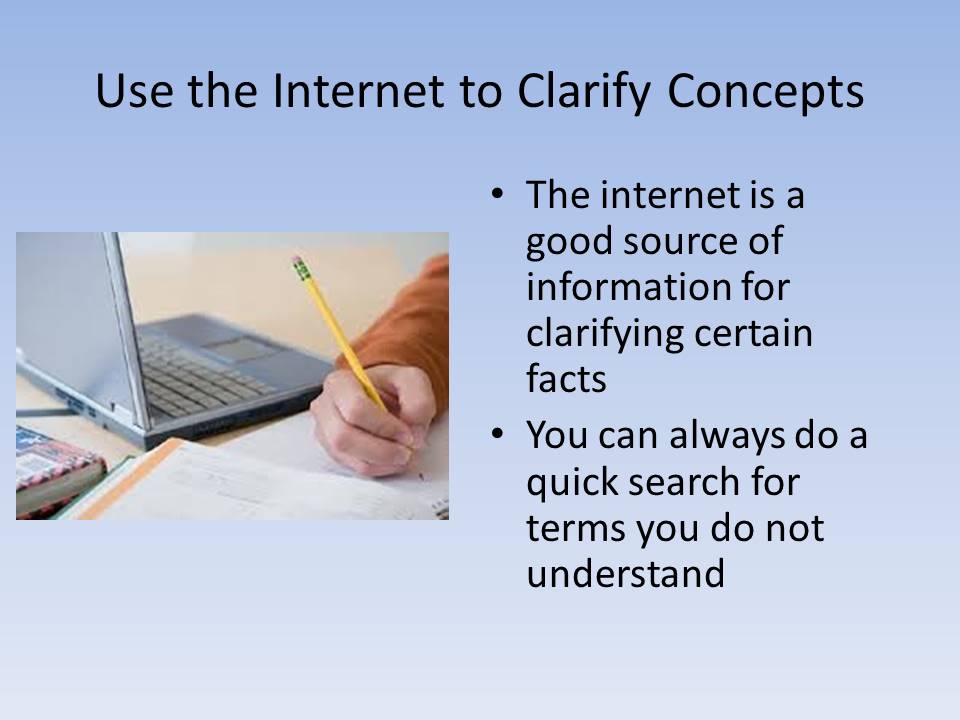 Use the Internet to Clarify Concepts

• The internet is a good source of information for clarifying certain facts
• You can always do a quick search for terms you do not understand